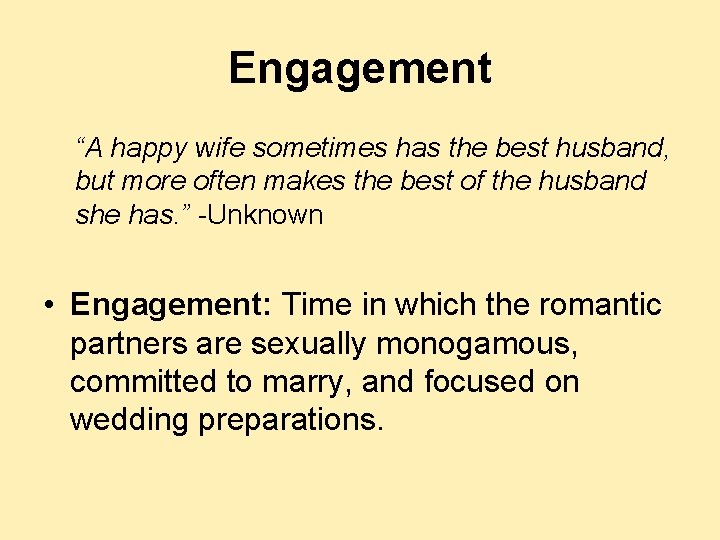 Engagement

“A happy wife sometimes has the best husband, but more often makes the best of the husband she has.” -Unknown

• Engagement: Time in which the romantic partners are sexually monogamous, committed to marry, and focused on wedding preparations.